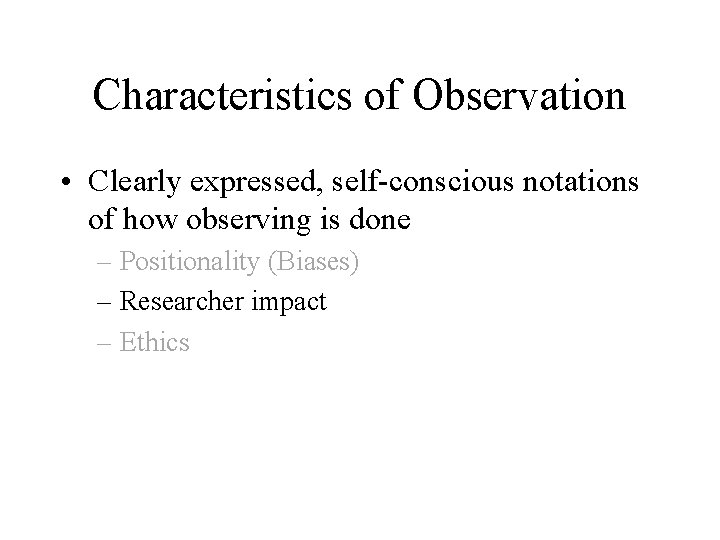 Characteristics of Observation

• Clearly expressed, self-conscious notations of how observing is done
– Positionality (Biases)
– Researcher impact
– Ethics